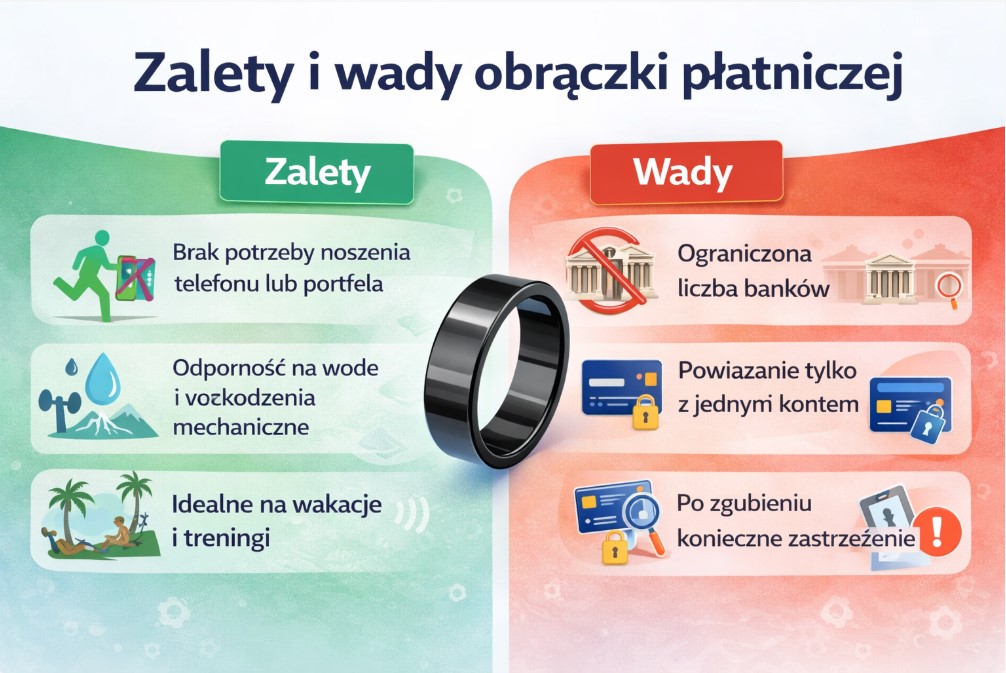 Zalety i wady obrączki płatniczej

Zalety

Brak potrzeby noszenia telefonu lub portfela

Odporność na wode i vozkodzenia mechaniczne

Idealne na wakacje i treningi

Wady

Ograniczona liczba banków

Powiazanie tylko z jednym kontem

Po zgubieniu konieczne zastrzeżenie